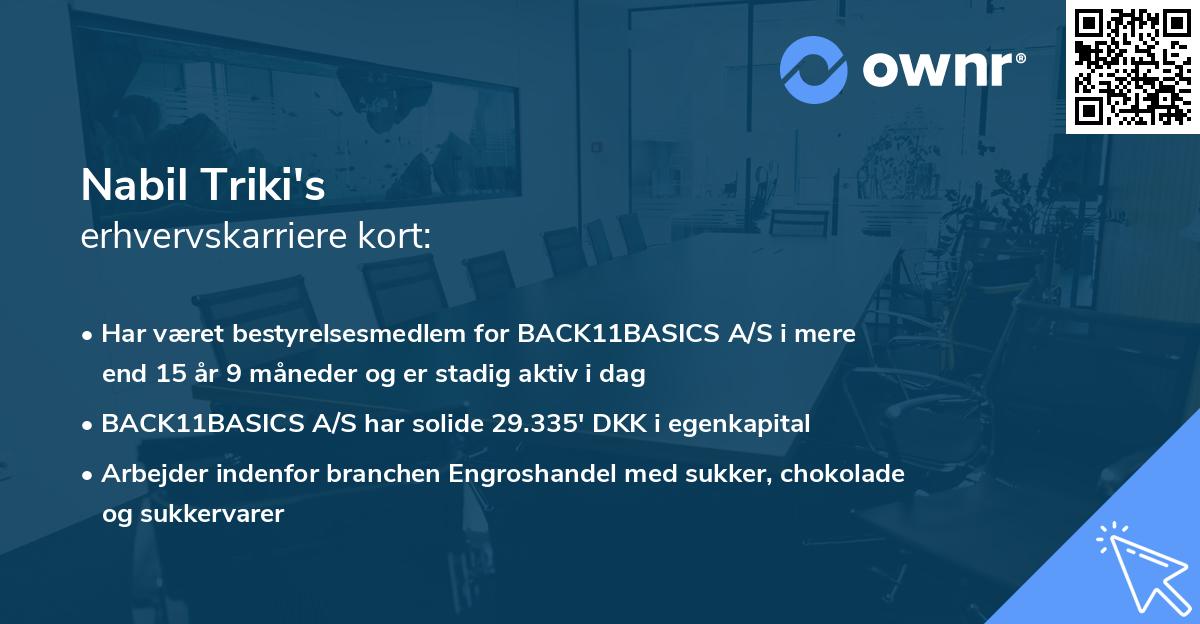 ownr®

Nabil Triki's
erhvervskarriere kort:

• Har været bestyrelsesmedlem for BACK11BASICS A/S i mere end 15 år 9 måneder og er stadig aktiv i dag

• BACK11BASICS A/S har solide 29.335' DKK i egenkapital

• Arbejder indenfor branchen Engroshandel med sukker, chokolade og sukkervarer